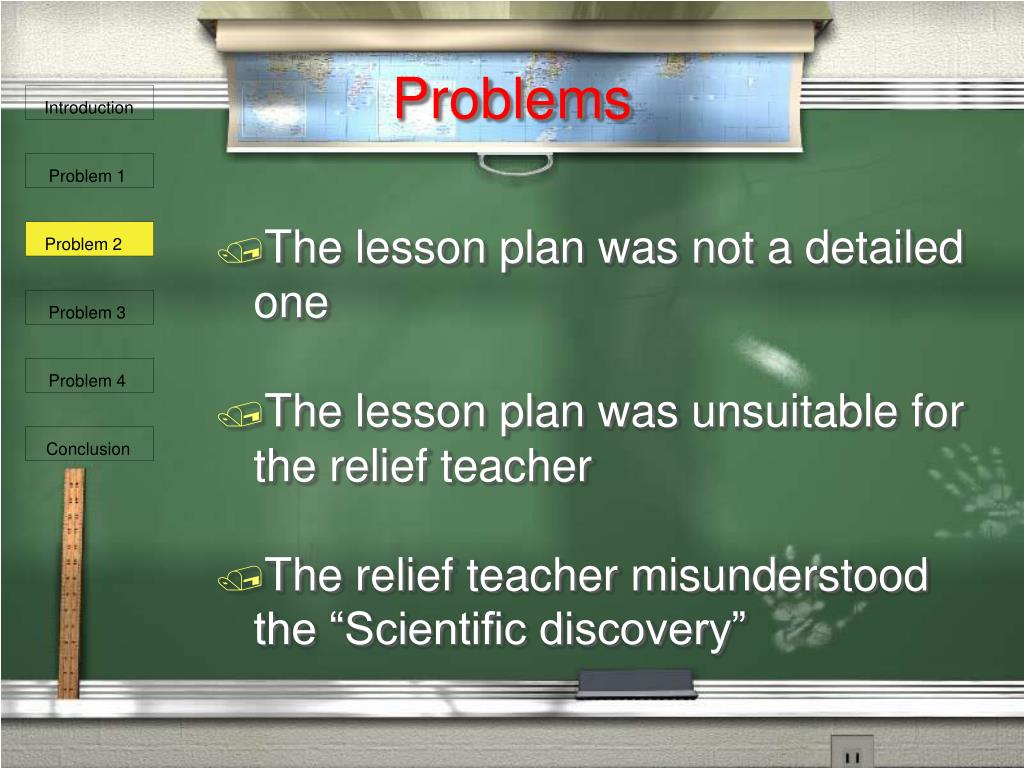 Introduction

Problem 1

Problem 2

Problem 3

Problem 4

Conclusion

Problems

The lesson plan was not a detailed one

The lesson plan was unsuitable for the relief teacher

The relief teacher misunderstood the “Scientific discovery”